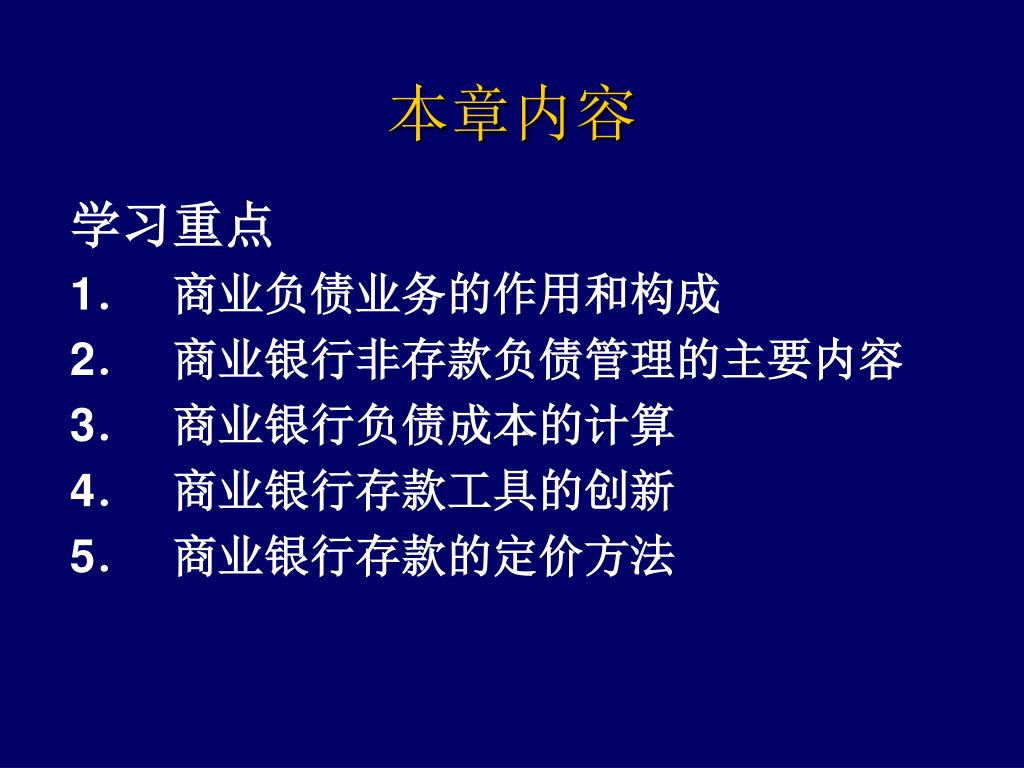 本章内容

学习重点

1. 商业负债业务的作用和构成
2. 商业银行非存款负债管理的主要内容
3. 商业银行负债成本的计算
4. 商业银行存款工具的创新
5. 商业银行存款的定价方法